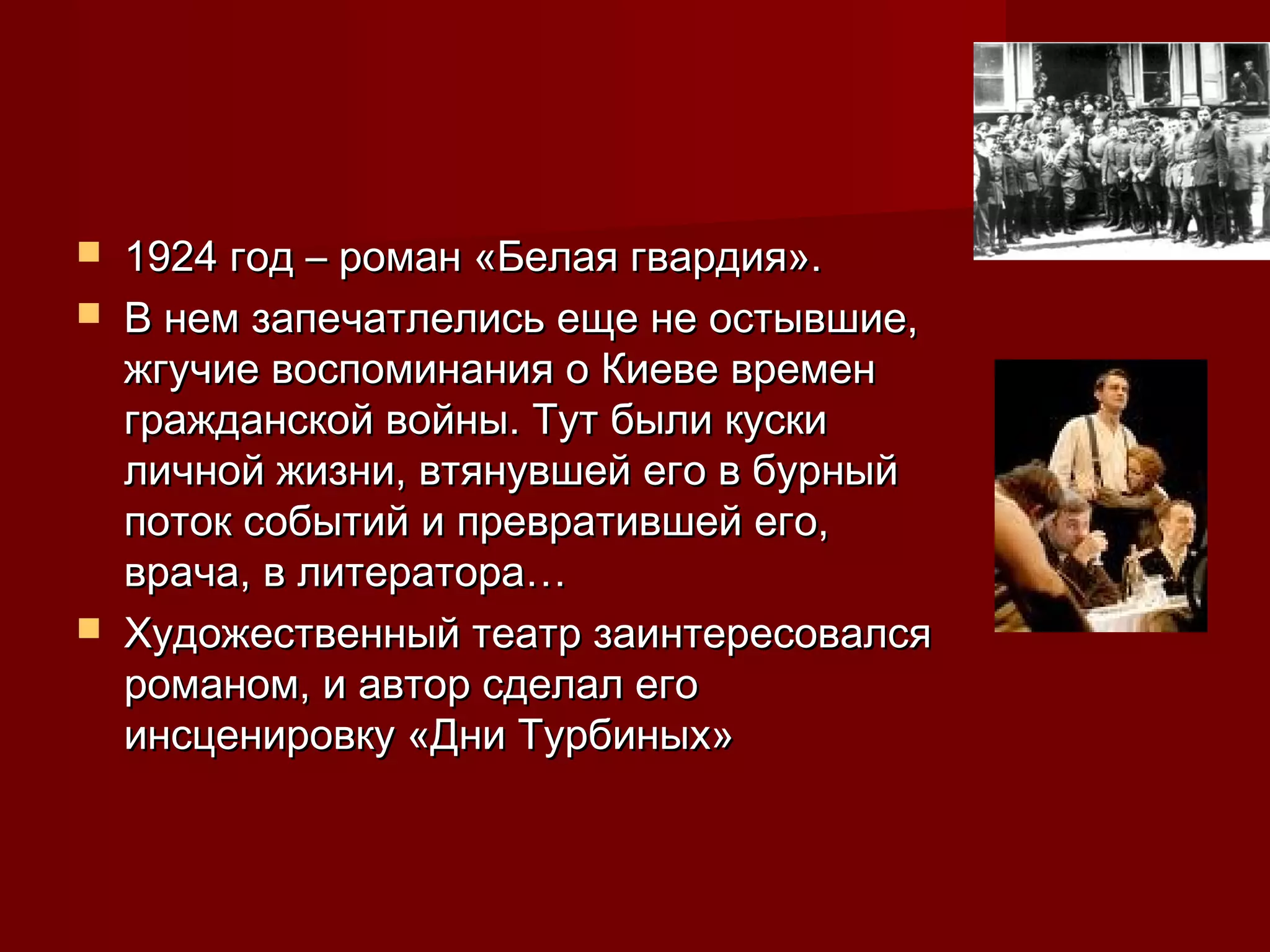 1924 год – роман «Белая гвардия».

В нем запечатлелись еще не остывшие, жгучие воспоминания о Киеве времен гражданской войны. Тут были куски личной жизни, втянувшей его в бурный поток событий и превратившей его, врача, в литератора…

Художественный театр заинтересовался романом, и автор сделал его инсценировку «Дни Турбиных»